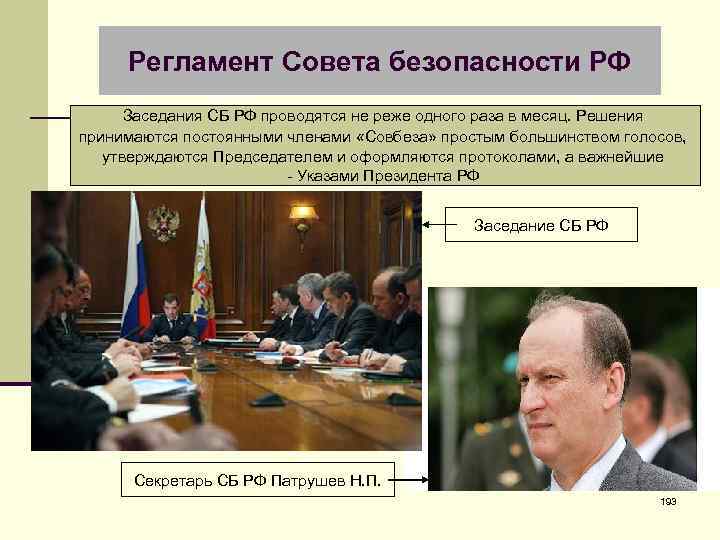 Регламент Совета безопасности РФ

Заседания СБ РФ проводятся не реже одного раза в месяц. Решения принимаются постоянными членами «Совбеза» простым большинством голосов, утверждаются Председателем и оформляются протоколами, а важнейшие - Указами Президента РФ

Заседание СБ РФ

Секретарь СБ РФ Патрушев Н.П.

193